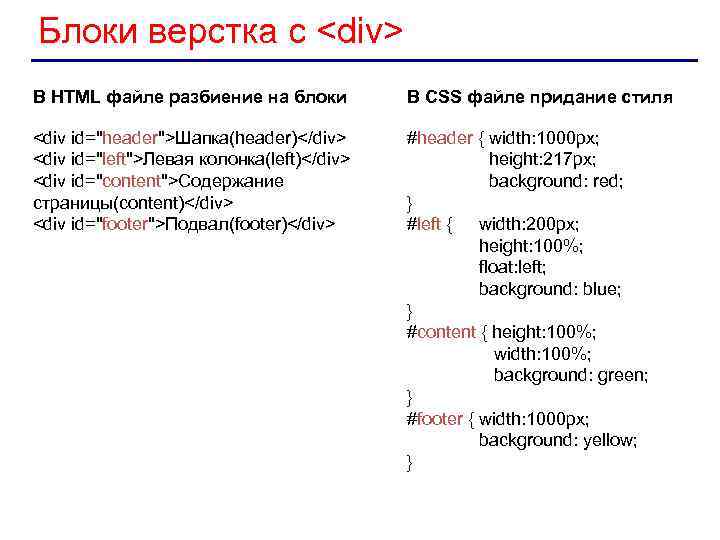 Блоки верстка с <div>

В HTML файле разбиение на блоки

<div id="header">Шапка(header)</div>
<div id="left">Левая колонка(left)</div>
<div id="content">Содержание страницы(content)</div>
<div id="footer">Подвал(footer)</div>

В CSS файле придание стиля

#header { width:1000px;
height:217px;
background: red;
}
#left { width:200px;
height:100%;
float:left;
background: blue;
}
#content { height:100%;
width:100%;
background: green;
}
#footer { width:1000px;
background: yellow;
}